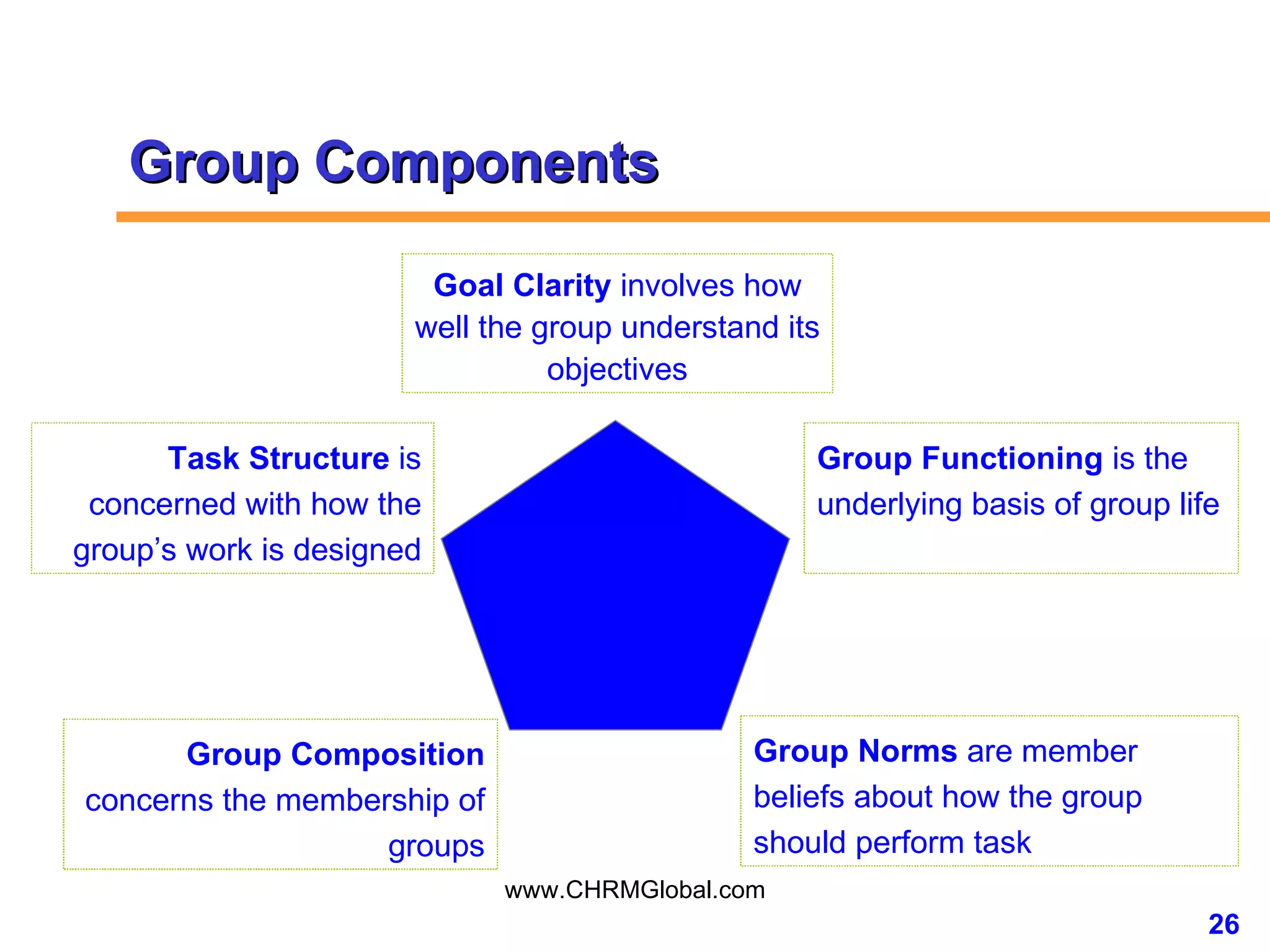 Group Components

Goal Clarity involves how well the group understand its objectives

Task Structure is concerned with how the group's work is designed

Group Functioning is the underlying basis of group life

Group Composition concerns the membership of groups

Group Norms are member beliefs about how the group should perform task

www.CHRMGlobal.com

26